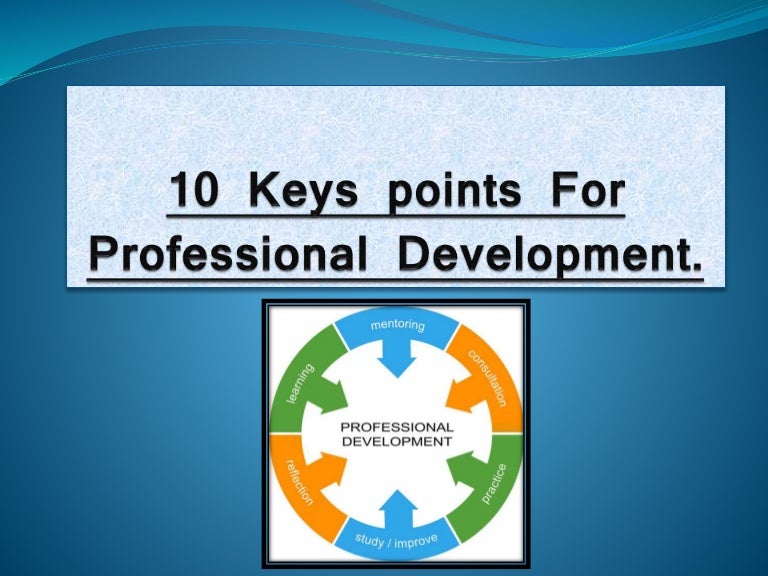 10 Keys points For Professional Development.

mentoring
consultation
practice
study / improve
reflection
learning

PROFESSIONAL DEVELOPMENT